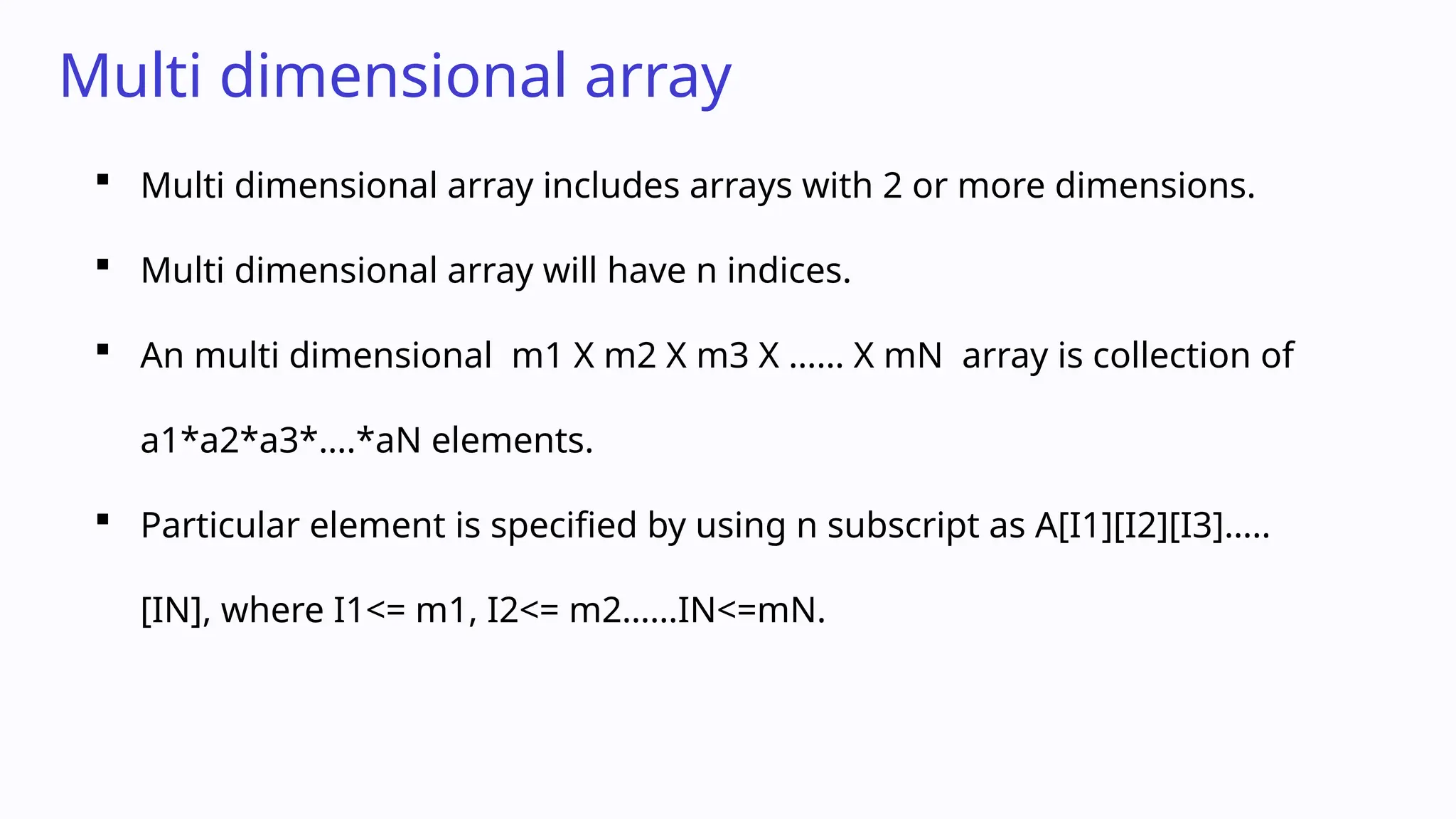 Multi dimensional array

▪ Multi dimensional array includes arrays with 2 or more dimensions.

▪ Multi dimensional array will have n indices.

▪ An multi dimensional m1 X m2 X m3 X …… X mN array is collection of a1*a2*a3*….*aN elements.

▪ Particular element is specified by using n subscript as A[I1][I2][I3]….. [IN], where I1<= m1, I2<= m2……IN<=mN.